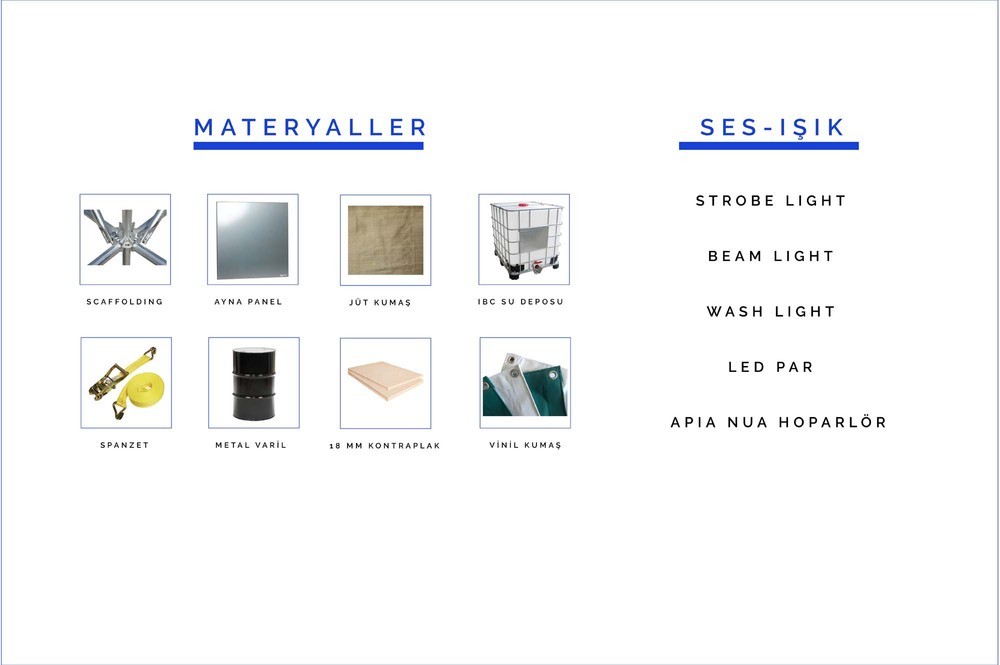 MATERYALLER

SCAFFOLDING

AYNA PANEL

JÜT KUMAŞ

IBC SU DEPOSU

SPANZET

METAL VARİL

18 MM KONTRAPLAK

VİNİL KUMAŞ

SES-IŞIK

STROBE LIGHT

BEAM LIGHT

WASH LIGHT

LED PAR

APIA NUA HOPARLÖR